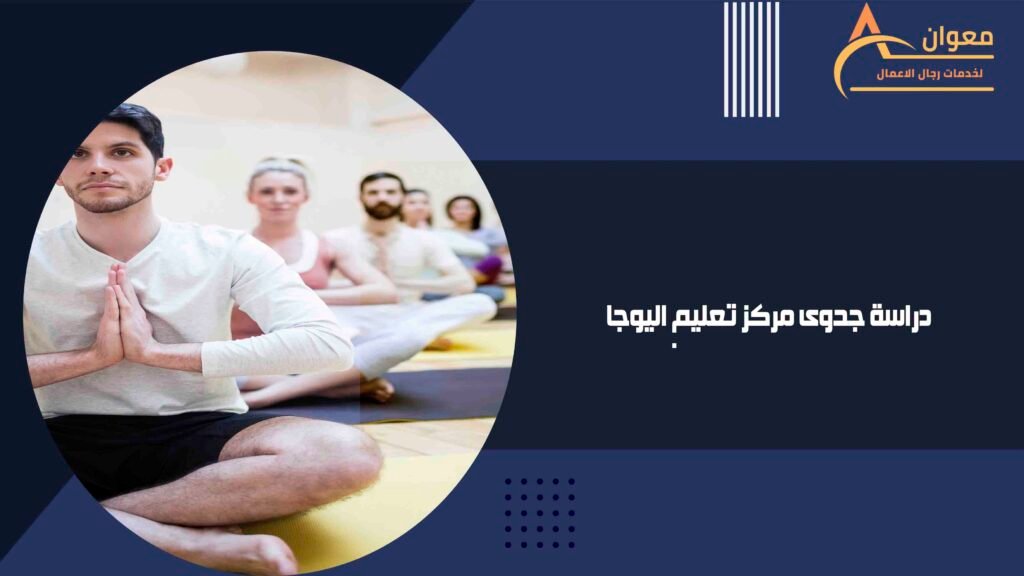 معوان
لخدمات رجال الاعمال

دراسة جدوى مركز تعليم اليوجا